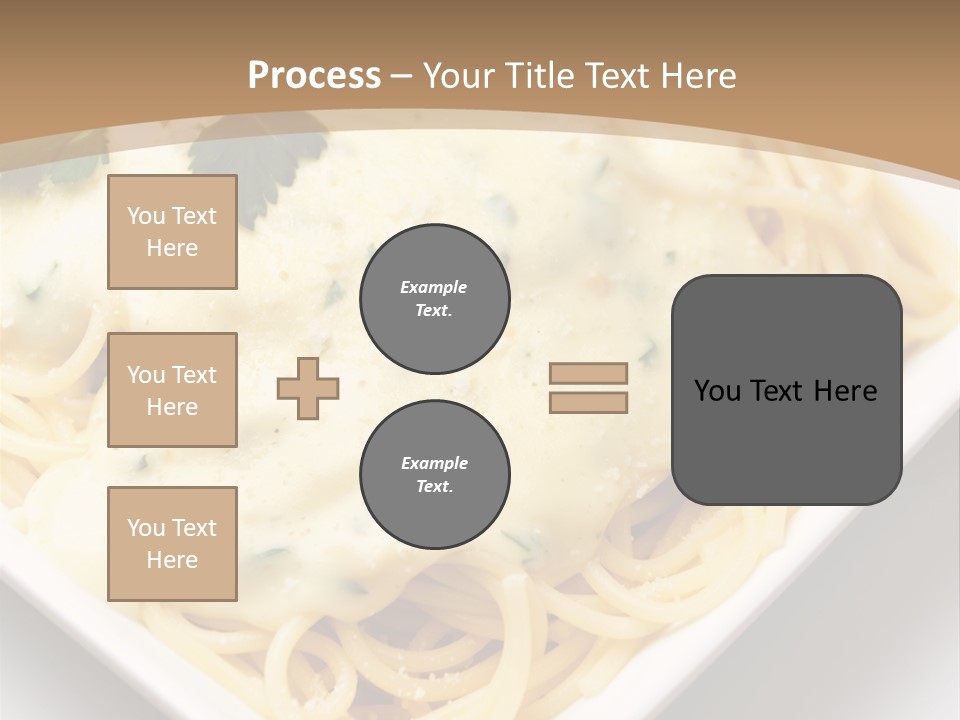 Process – Your Title Text Here

You Text Here

You Text Here

You Text Here

Example Text.

Example Text.

You Text Here